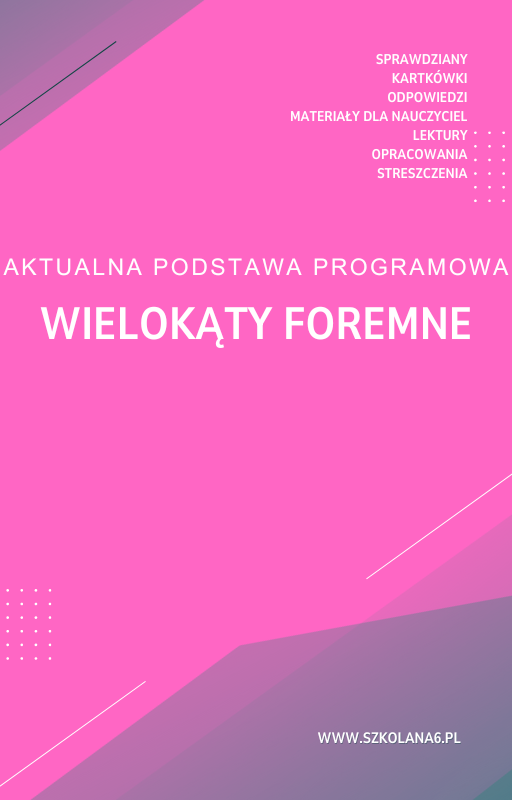 SPRAWDZIANY
KARTKÓWKI
ODPOWIEDZI
MATERIAŁY DLA NAUCZYCIEL
LEKTURY
OPRACOWANIA
STRESZCZENIA

AKTUALNA PODSTAWA PROGRAMOWA

WIELOKĄTY FOREMNE

WWW.SZKOLANA6.PL